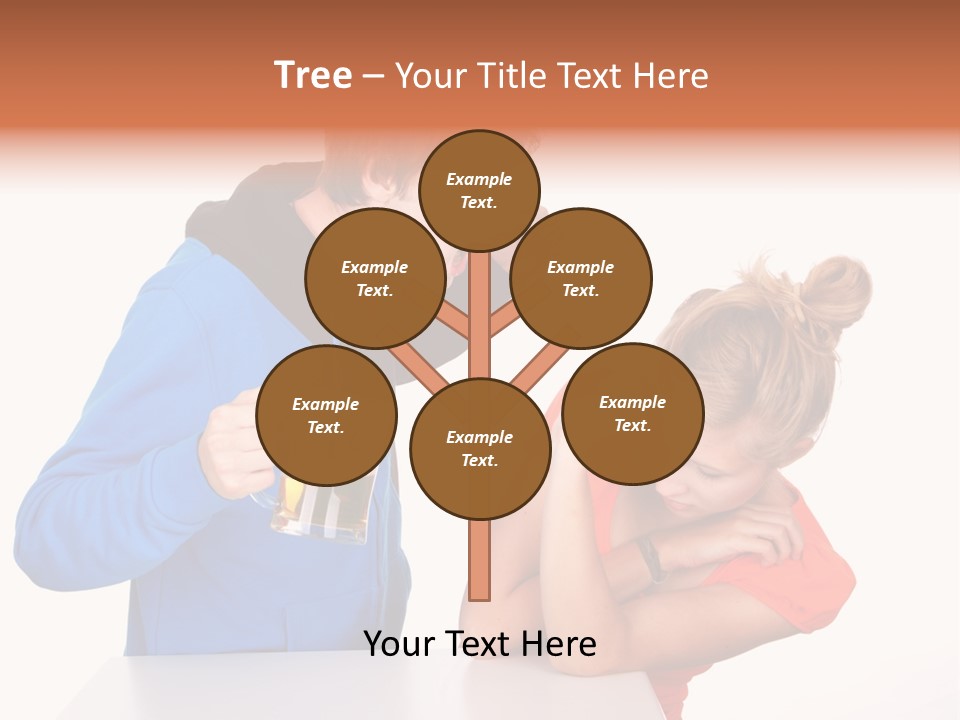 Tree – Your Title Text Here

Example Text.

Example Text.

Example Text.

Example Text.

Example Text.

Example Text.

Your Text Here